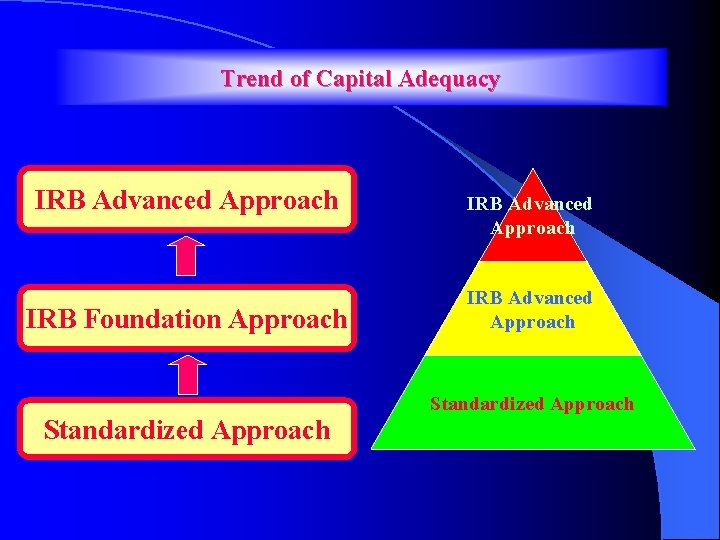 Trend of Capital Adequacy

IRB Advanced Approach

IRB Foundation Approach

Standardized Approach

IRB Advanced Approach

IRB Advanced Approach

Standardized Approach